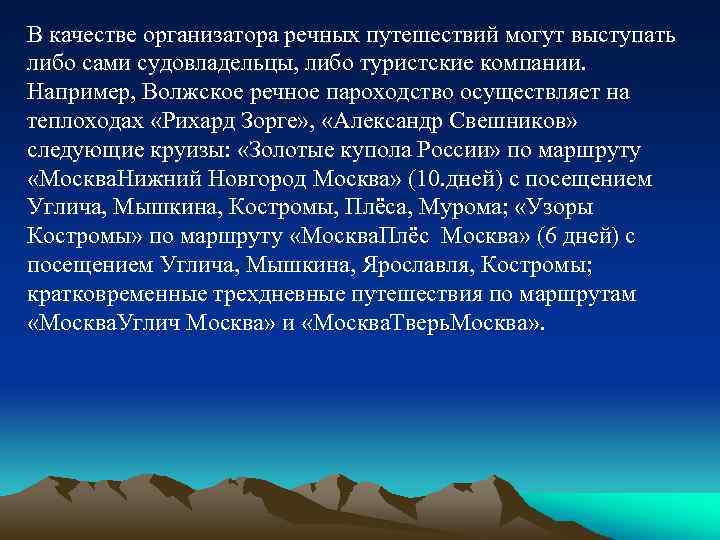 В качестве организатора речных путешествий могут выступать либо сами судовладельцы, либо туристские компании. Например, Волжское речное пароходство осуществляет на теплоходах «Рихард Зорге», «Александр Свешников» следующие круизы: «Золотые купола России» по маршруту «МоскваНижний Новгород Москва» (10.дней) с посещением Углича, Мышкина, Костромы, Плёса, Мурома; «Узоры Костромы» по маршруту «МоскваПлёс  Москва» (6 дней) с посещением Углича, Мышкина, Ярославля, Костромы; кратковременные трехдневные путешествия по маршрутам «МоскваУглич Москва» и «МоскваТверьМосква».